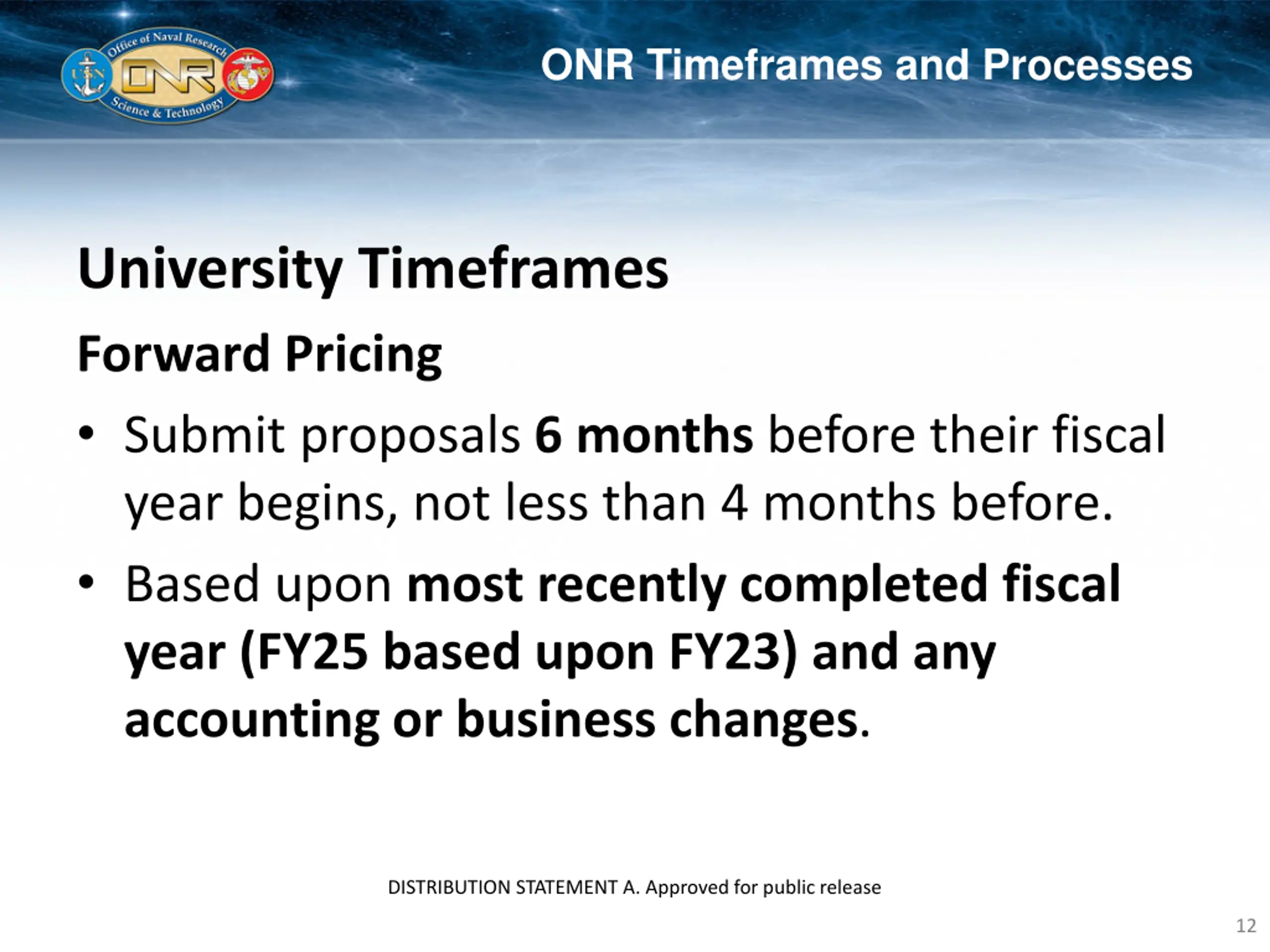 Office of Naval Research
USN
ONR
Science & Technology

ONR Timeframes and Processes

University Timeframes

Forward Pricing

• Submit proposals 6 months before their fiscal year begins, not less than 4 months before.

• Based upon most recently completed fiscal year (FY25 based upon FY23) and any accounting or business changes.

DISTRIBUTION STATEMENT A. Approved for public release

12